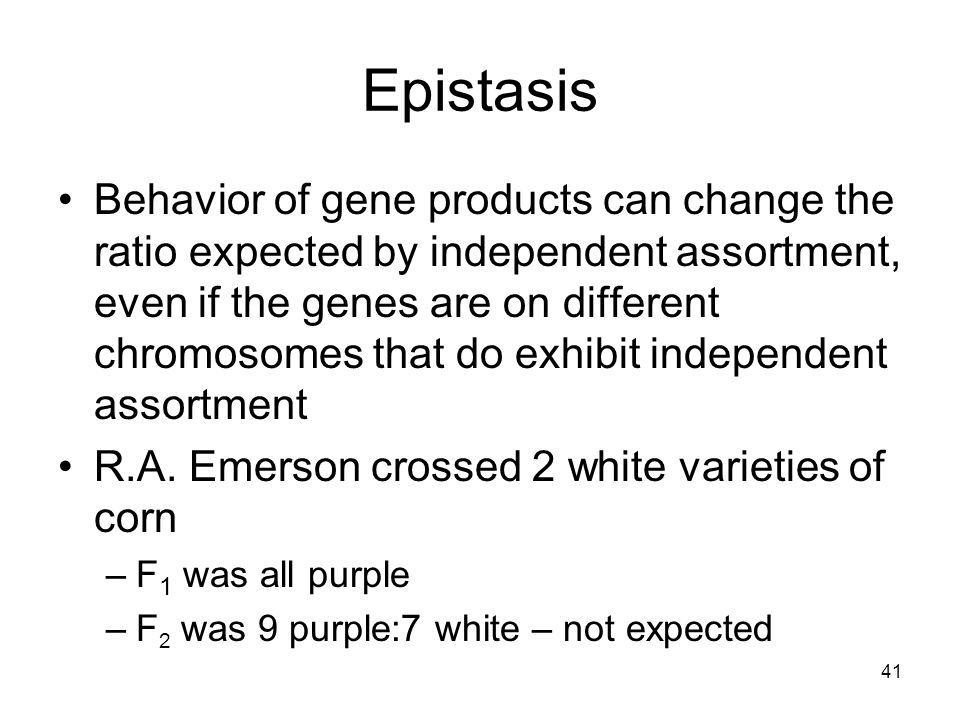 Epistasis

• Behavior of gene products can change the ratio expected by independent assortment, even if the genes are on different chromosomes that do exhibit independent assortment

• R.A. Emerson crossed 2 white varieties of corn

– $F_1$ was all purple

– $F_2$ was 9 purple:7 white – not expected

41